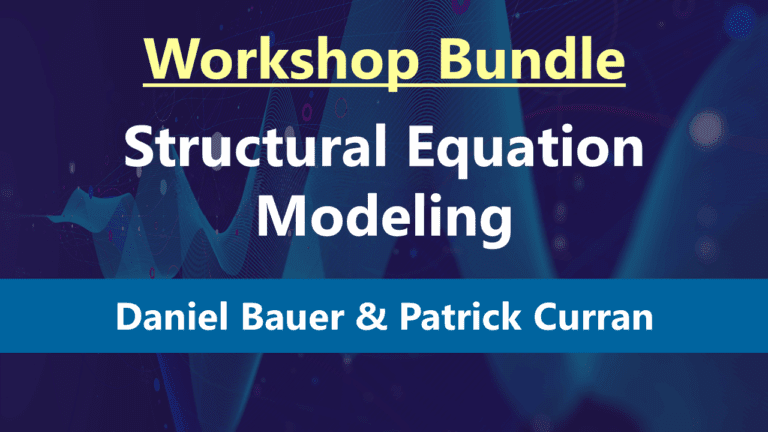 Workshop Bundle

Structural Equation Modeling

Daniel Bauer & Patrick Curran